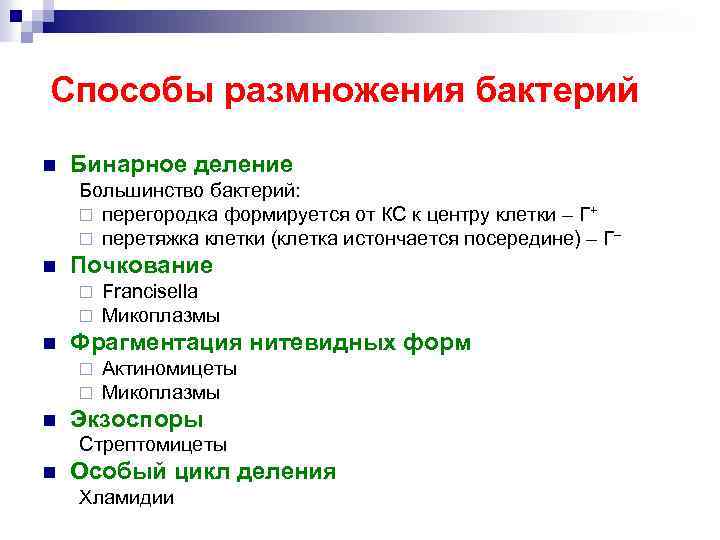 Способы размножения бактерий

- Бинарное деление
  Большинство бактерий:
  - перегородка формируется от КС к центру клетки – $Г^+$
  - перетяжка клетки (клетка истончается посередине) – $Г^-$
- Почкование
  - Francisella
  - Микоплазмы
- Фрагментация нитевидных форм
  - Актиномицеты
  - Микоплазмы
- Экзоспоры
  Стрептомицеты
- Особый цикл деления
  Хламидии